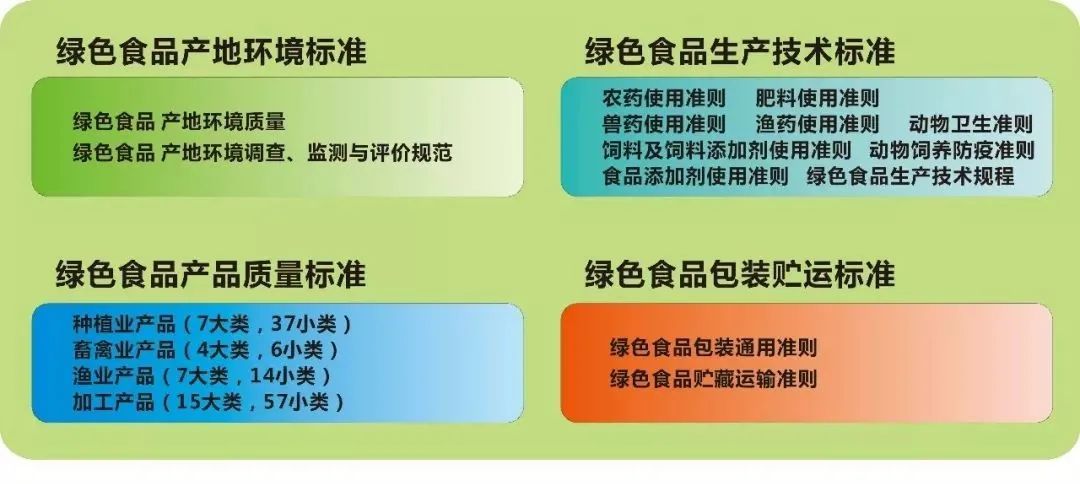 绿色食品产地环境标准

绿色食品 产地环境质量
绿色食品 产地环境调查、监测与评价规范

绿色食品生产技术标准

农药使用准则　肥料使用准则
兽药使用准则　渔药使用准则　动物卫生准则
饲料及饲料添加剂使用准则　动物饲养防疫准则
食品添加剂使用准则　绿色食品生产技术规程

绿色食品产品质量标准

种植业产品（7大类，37小类）
畜禽业产品（4大类，6小类）
渔业产品（7大类，14小类）
加工产品（15大类，57小类）

绿色食品包装贮运标准

绿色食品包装通用准则
绿色食品贮藏运输准则